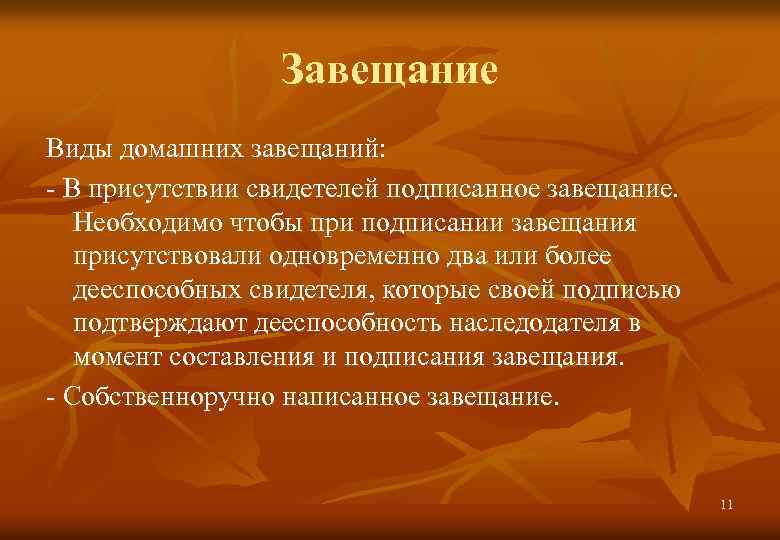 Завещание

Виды домашних завещаний:

- В присутствии свидетелей подписанное завещание. Необходимо чтобы при подписании завещания присутствовали одновременно два или более дееспособных свидетеля, которые своей подписью подтверждают дееспособность наследодателя в момент составления и подписания завещания.

- Собственноручно написанное завещание.

11